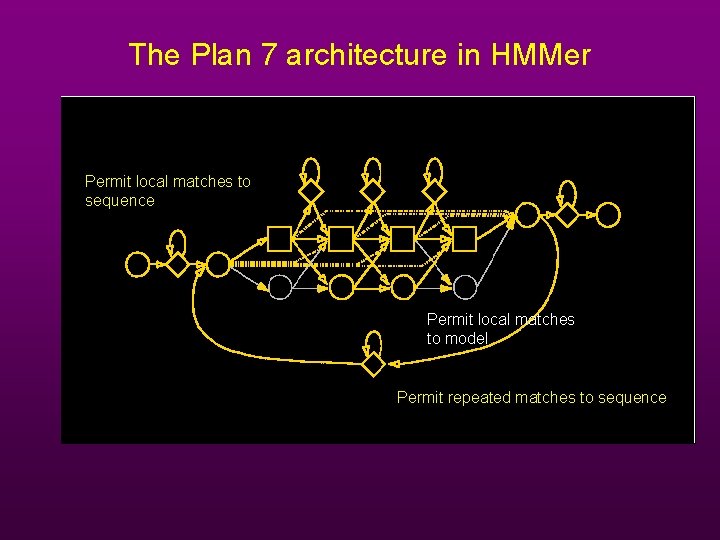 The Plan 7 architecture in HMMer

Permit local matches to sequence

Permit local matches to model

Permit repeated matches to sequence